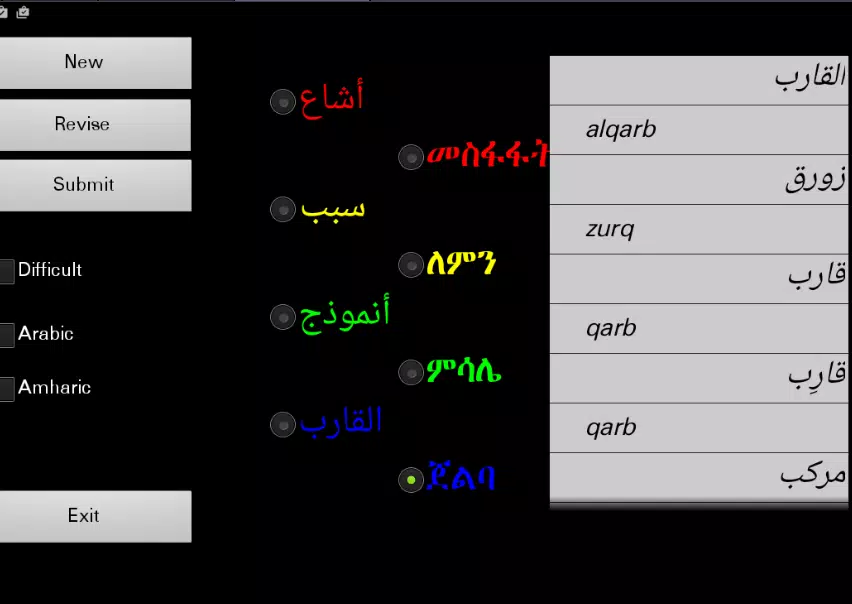 New

Revise

Submit

Difficult

Arabic

Amharic

Exit

أشاع

መስፋፋት

سبب

ለምን

أنموذج

ምሳሌ

القارب

ጀልባ

القارب

alqarb

زورق

zurq

قارب

qarb

قارِب

qarb

مركب